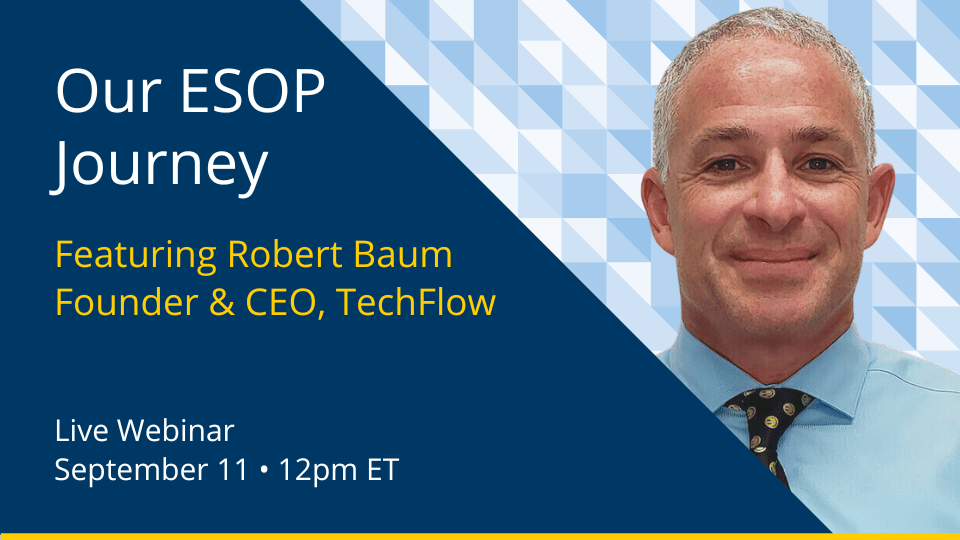 Our ESOP Journey

Featuring Robert Baum
Founder & CEO, TechFlow

Live Webinar
September 11 • 12pm ET